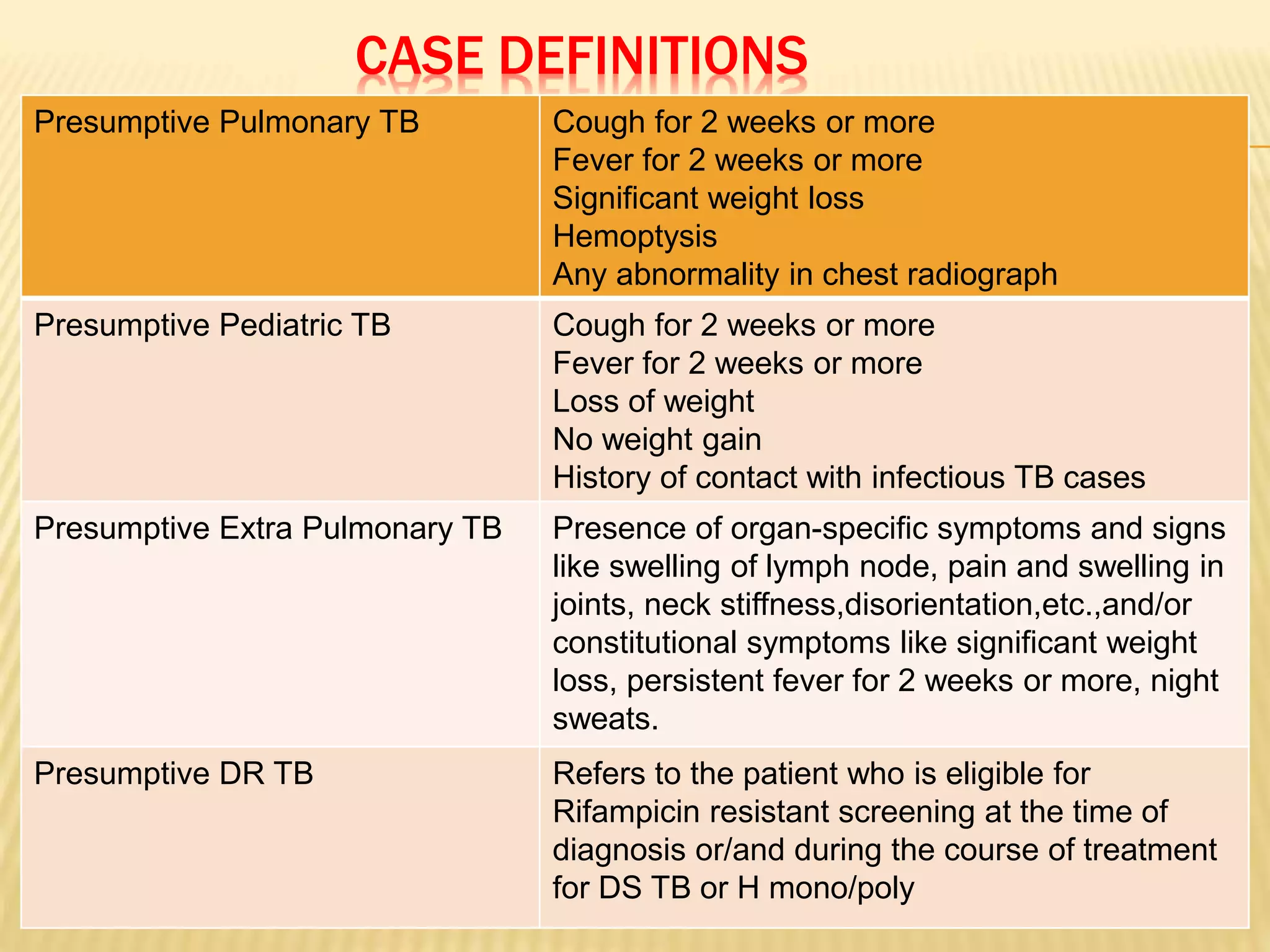 CASE DEFINITIONS

| Presumptive Pulmonary TB | Cough for 2 weeks or more<br>Fever for 2 weeks or more<br>Significant weight loss<br>Hemoptysis<br>Any abnormality in chest radiograph |
|---|---|
| Presumptive Pediatric TB | Cough for 2 weeks or more<br>Fever for 2 weeks or more<br>Loss of weight<br>No weight gain<br>History of contact with infectious TB cases |
| Presumptive Extra Pulmonary TB | Presence of organ-specific symptoms and signs like swelling of lymph node, pain and swelling in joints, neck stiffness,disorientation,etc.,and/or constitutional symptoms like significant weight loss, persistent fever for 2 weeks or more, night sweats. |
| Presumptive DR TB | Refers to the patient who is eligible for Rifampicin resistant screening at the time of diagnosis or/and during the course of treatment for DS TB or H mono/poly |